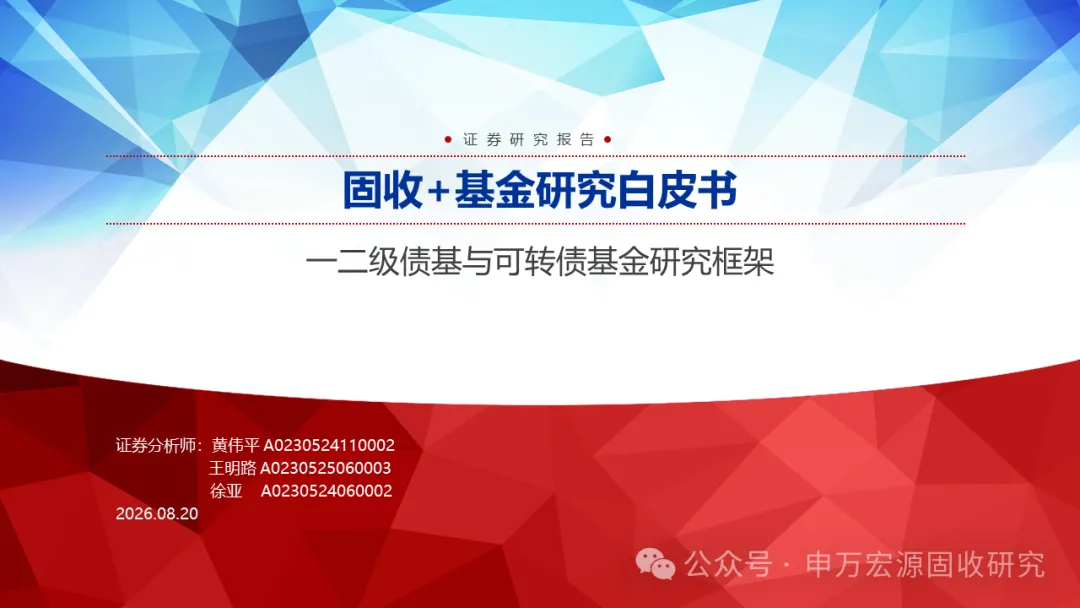 证券研究报告

固收+基金研究白皮书

一二级债基与可转债基金研究框架

证券分析师：黄伟平 A0230524110002
王明路 A0230525060003
徐亚 A0230524060002
2026.08.20

公众号 · 申万宏源固收研究